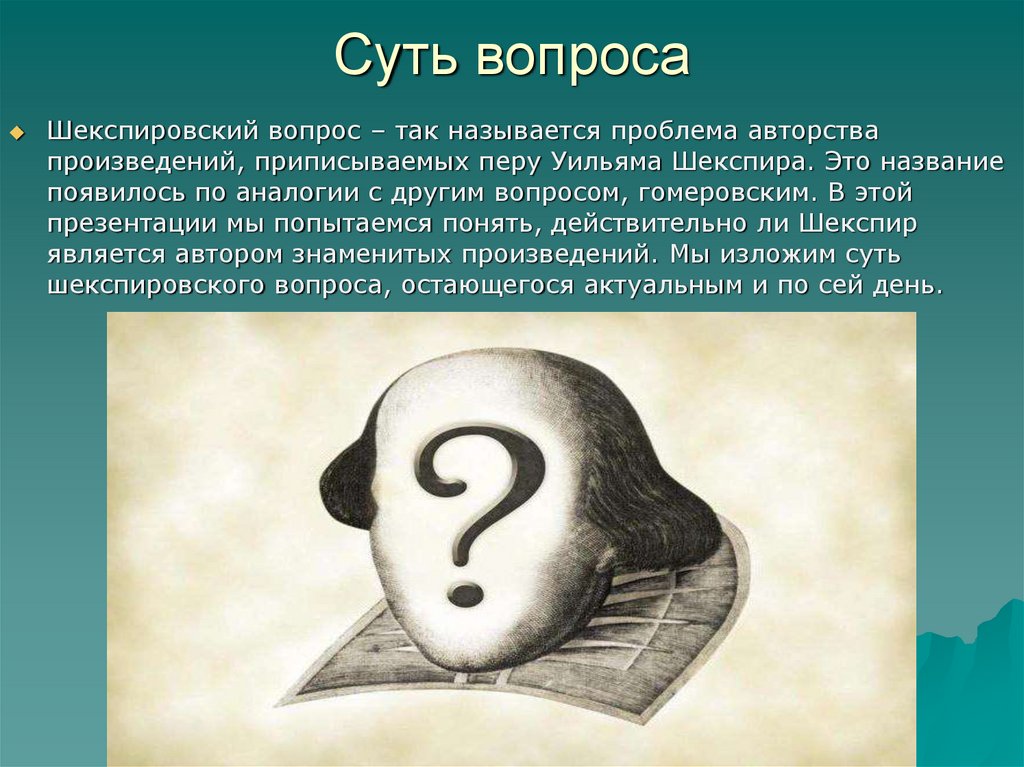 Суть вопроса

Шекспировский вопрос – так называется проблема авторства произведений, приписываемых перу Уильяма Шекспира. Это название появилось по аналогии с другим вопросом, гомеровским. В этой презентации мы попытаемся понять, действительно ли Шекспир является автором знаменитых произведений. Мы изложим суть шекспировского вопроса, остающегося актуальным и по сей день.

?